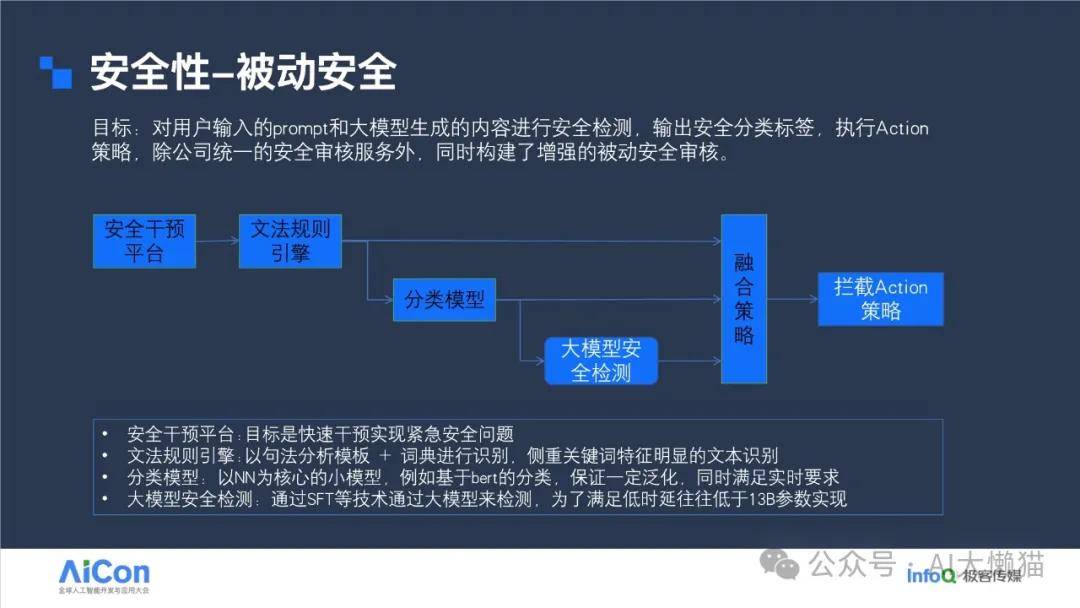 安全性–被动安全

目标：对用户输入的prompt和大模型生成的内容进行安全检测，输出安全分类标签，执行Action策略，除公司统一的安全审核服务外，同时构建了增强的被动安全审核。

安全干预平台

文法规则引擎

分类模型

大模型安全检测

融合策略

拦截Action策略

• 安全干预平台：目标是快速干预实现紧急安全问题
• 文法规则引擎：以句法分析模板 + 词典进行识别，侧重关键词特征明显的文本识别
• 分类模型：以NN为核心的小模型，例如基于bert的分类，保证一定泛化，同时满足实时要求
• 大模型安全检测：通过SFT等技术通过大模型来检测，为了满足低时延往往低于13B参数实现

AiCon
全球人工智能开发与应用大会

公众号 · AI大懒猫

InfoQ 极客传媒